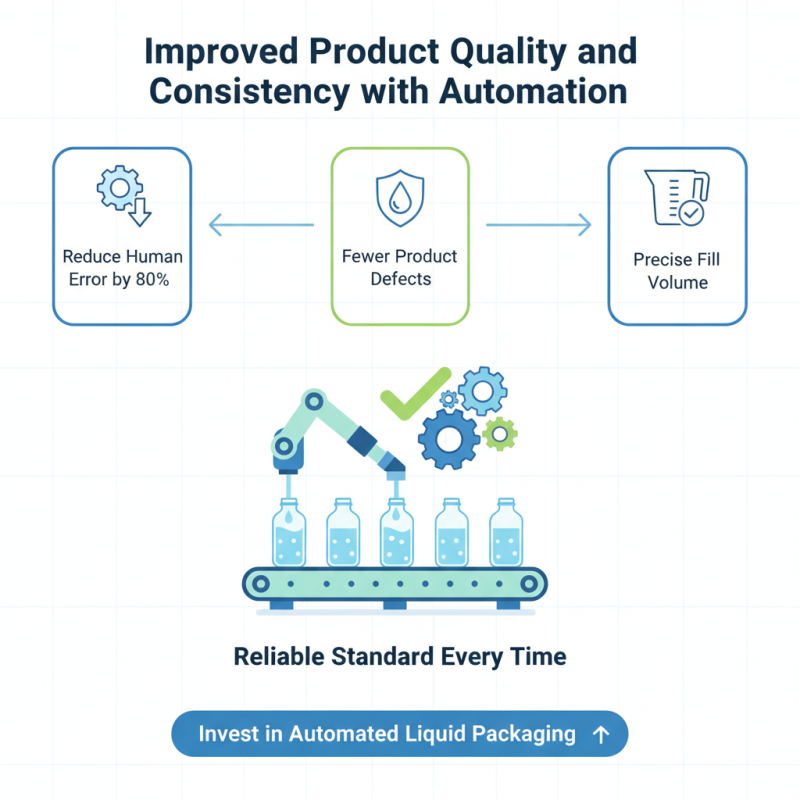 Improved Product Quality and Consistency with Automation

Reduce Human Error by 80%

Fewer Product Defects

Precise Fill Volume

Reliable Standard Every Time

Invest in Automated Liquid Packaging ↑